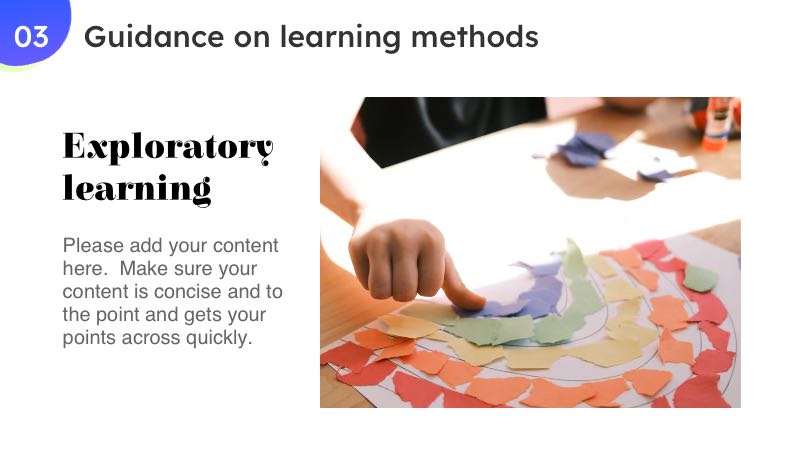 03 Guidance on learning methods

Exploratory learning

Please add your content here.  Make sure your content is concise and to the point and gets your points across quickly.